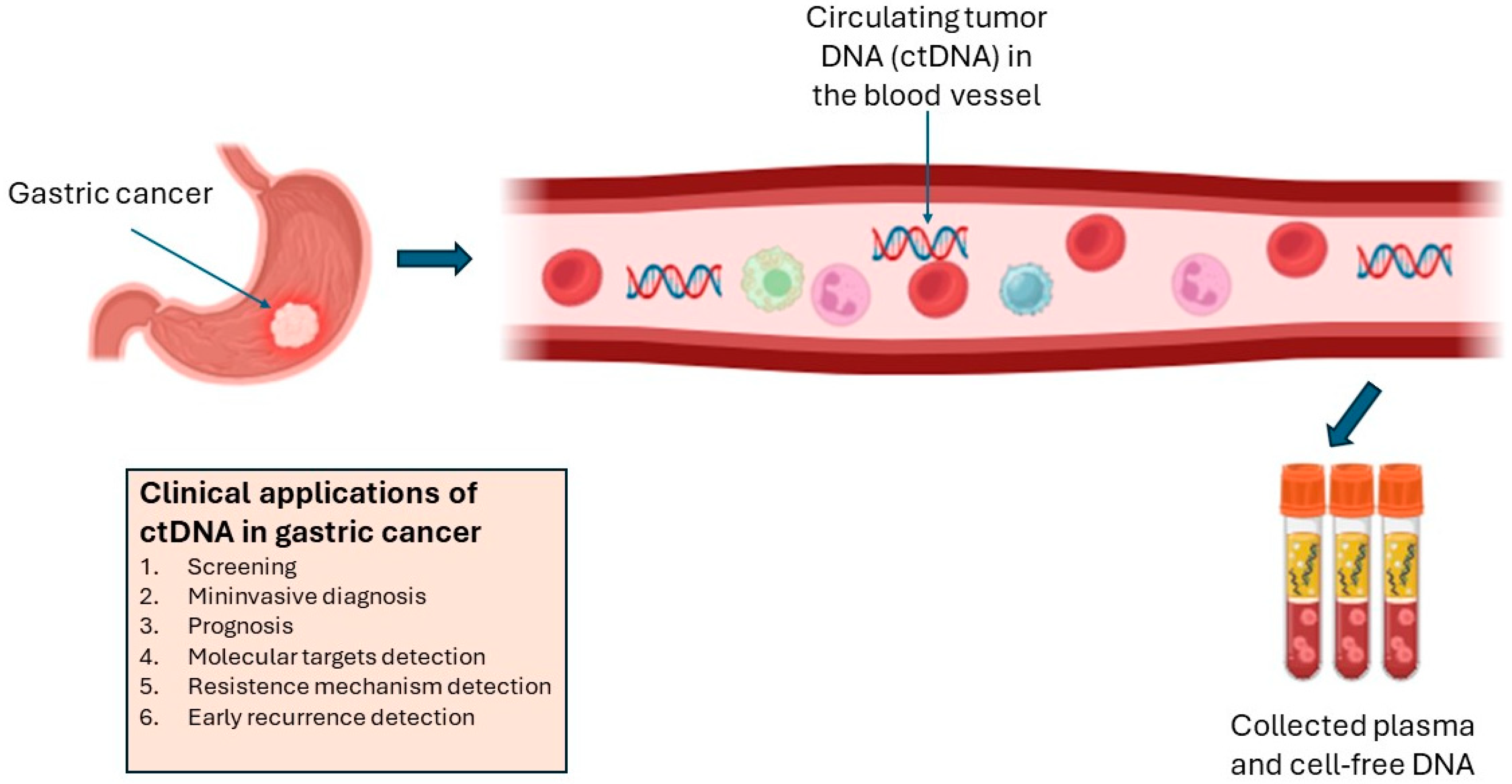 Circulating tumor DNA (ctDNA) in the blood vessel

Gastric cancer

Clinical applications of ctDNA in gastric cancer
1. Screening
2. Mininvasive diagnosis
3. Prognosis
4. Molecular targets detection
5. Resistence mechanism detection
6. Early recurrence detection

Collected plasma and cell-free DNA